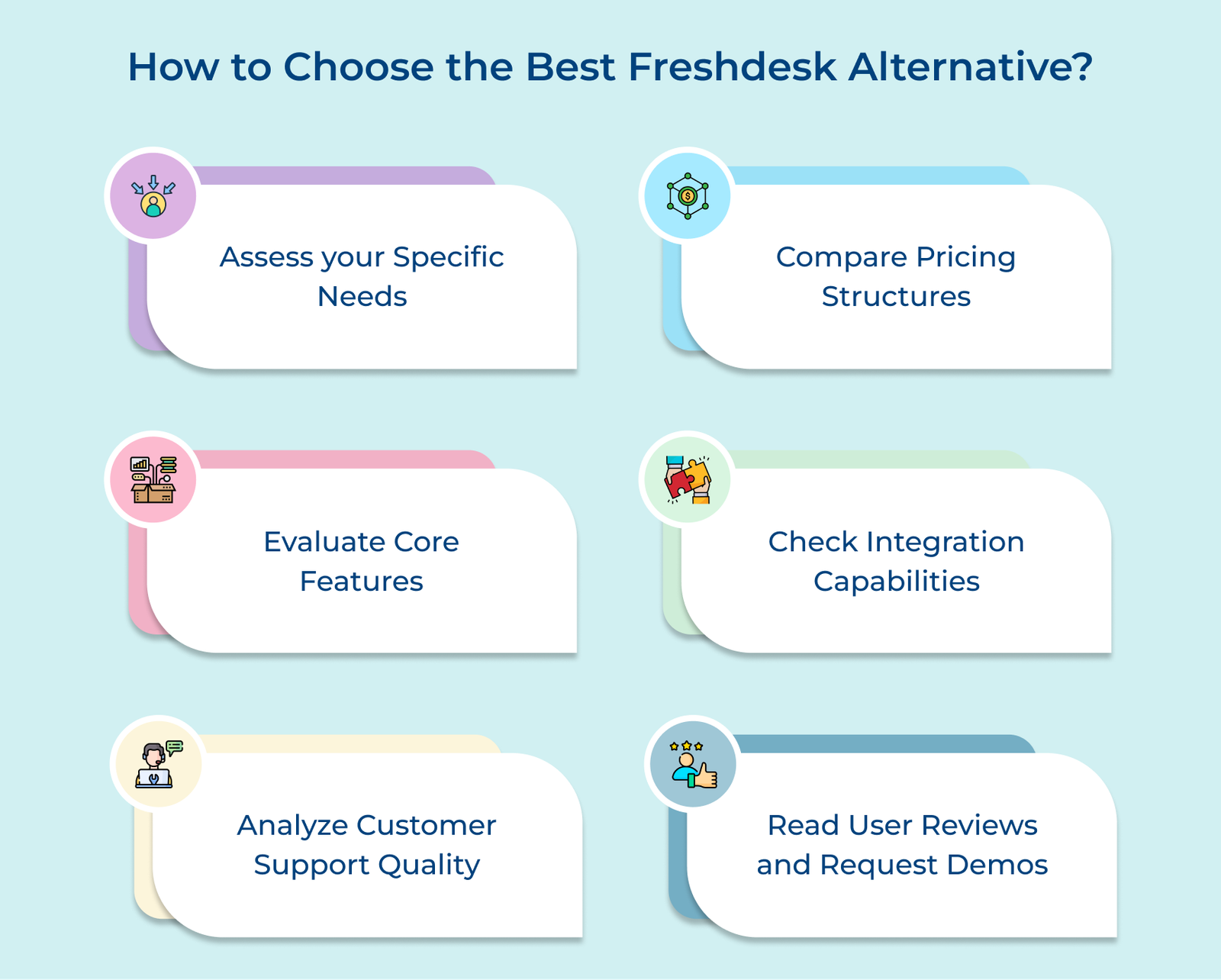 How to Choose the Best Freshdesk Alternative?

Assess your Specific Needs

Compare Pricing Structures

Evaluate Core Features

Check Integration Capabilities

Analyze Customer Support Quality

Read User Reviews and Request Demos